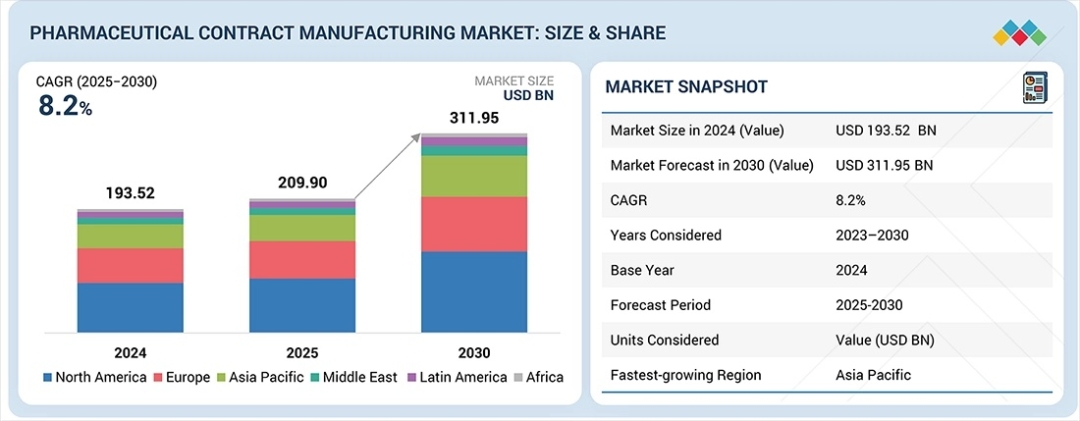 PHARMACEUTICAL CONTRACT MANUFACTURING MARKET: SIZE & SHARE

CAGR (2025–2030)
8.2%

MARKET SIZE
USD BN

193.52
209.90
311.95

2024
2025
2030

North America Europe Asia Pacific Middle East Latin America Africa

MARKET SNAPSHOT

| | |
|---|---|
| Market Size in 2024 (Value) | USD 193.52 BN |
| Market Forecast in 2030 (Value) | USD 311.95 BN |
| CAGR | 8.2% |
| Years Considered | 2023–2030 |
| Base Year | 2024 |
| Forecast Period | 2025-2030 |
| Units Considered | Value (USD BN) |
| Fastest-growing Region | Asia Pacific |